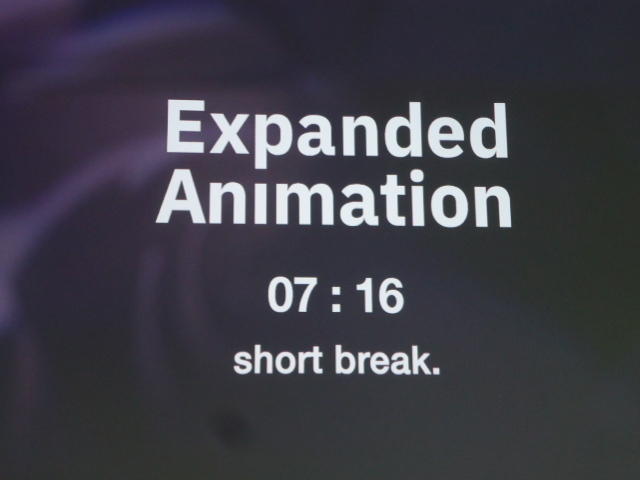 Expanded
Anımation

07 : 16

short break.